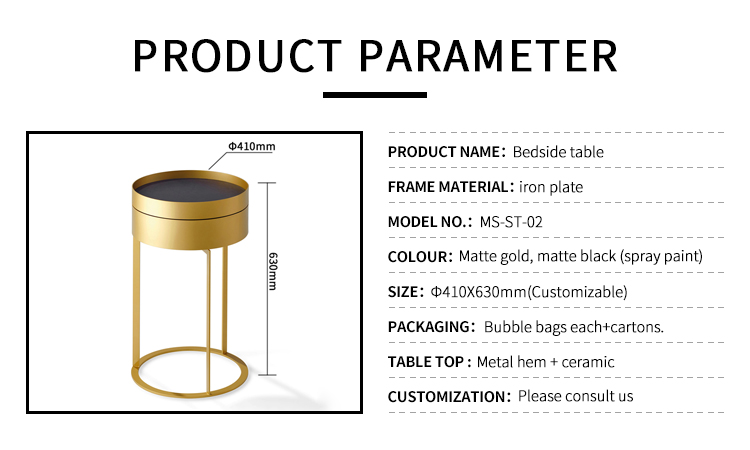 PRODUCT PARAMETER

Φ410mm

630mm

PRODUCT NAME: Bedside table

FRAME MATERIAL: iron plate

MODEL NO.: MS-ST-02

COLOUR: Matte gold, matte black (spray paint)

SIZE: Φ410X630mm(Customizable)

PACKAGING: Bubble bags each+cartons.

TABLE TOP : Metal hem + ceramic

CUSTOMIZATION: Please consult us